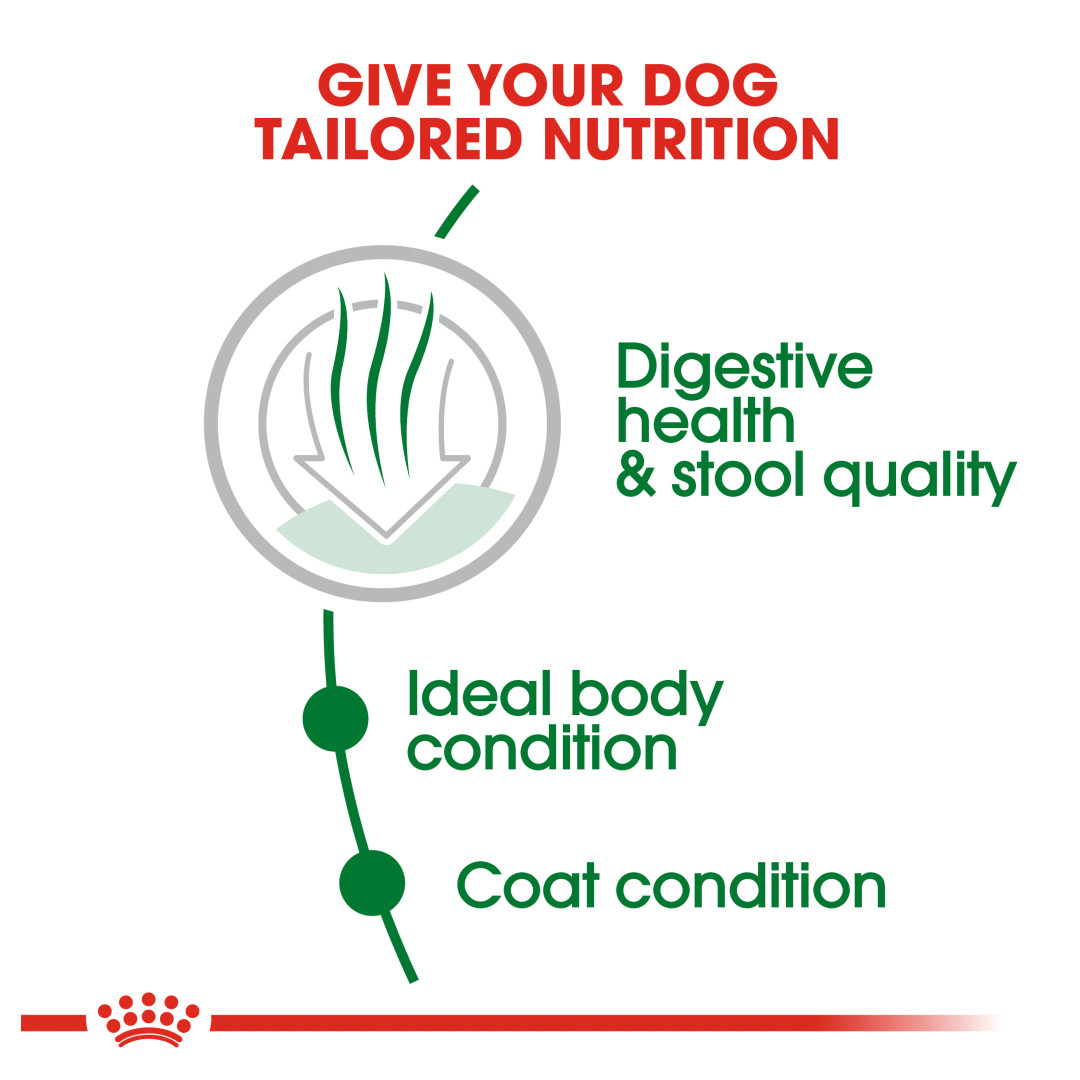 GIVE YOUR DOG TAILORED NUTRITION

Digestive health & stool quality

Ideal body condition

Coat condition